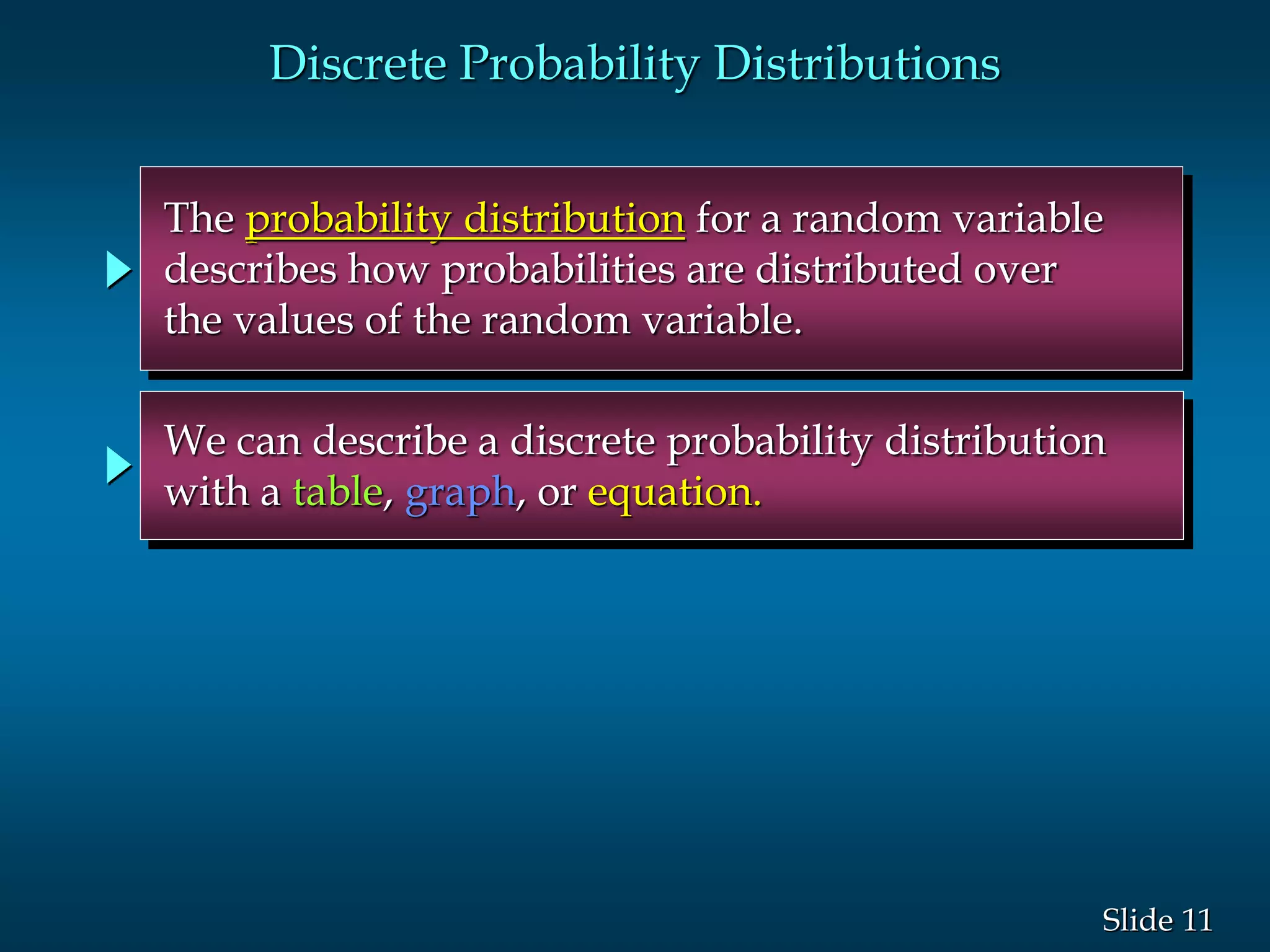 Discrete Probability Distributions

The probability distribution for a random variable describes how probabilities are distributed over the values of the random variable.

We can describe a discrete probability distribution with a table, graph, or equation.

Slide 11